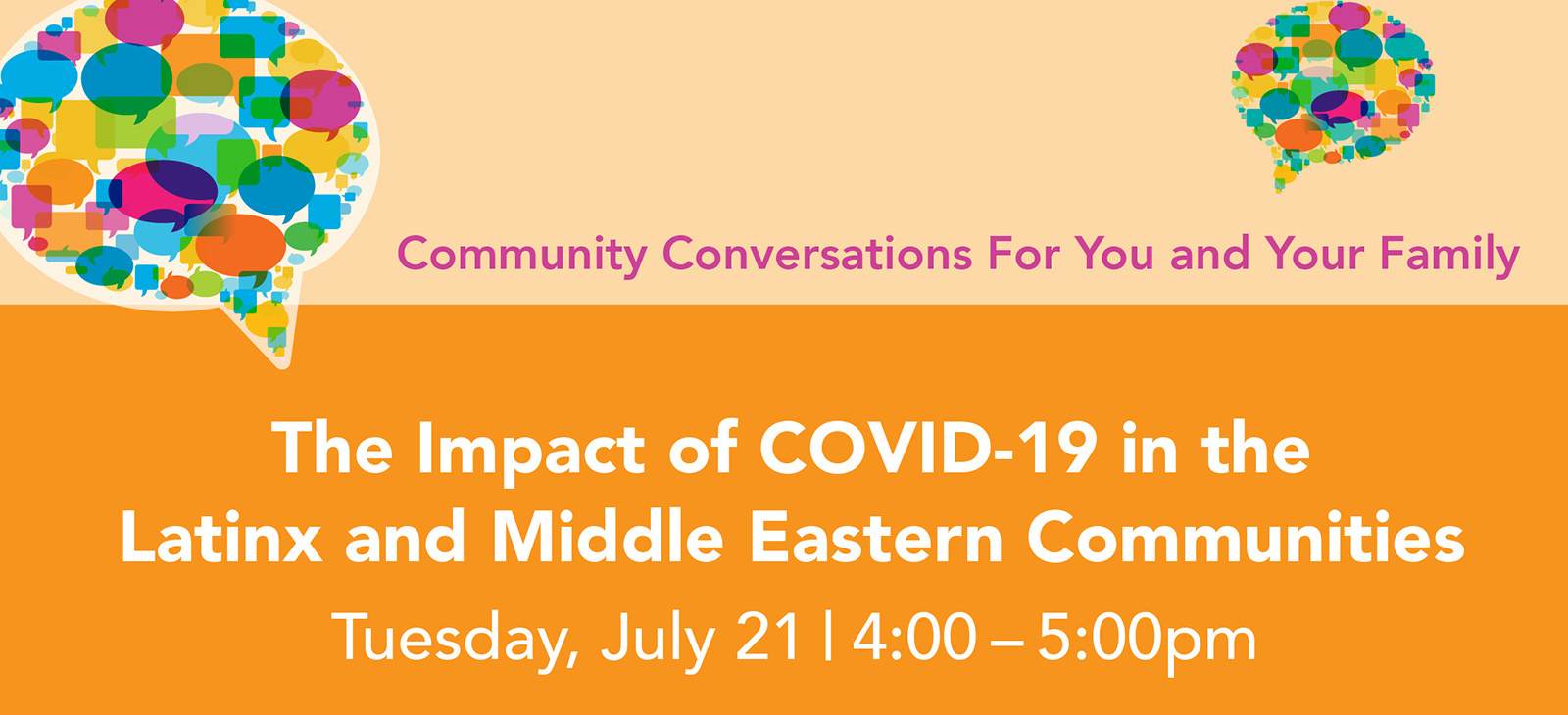 Community Conversations For You and Your Family

The Impact of COVID-19 in the Latinx and Middle Eastern Communities

Tuesday, July 21 | 4:00 – 5:00pm